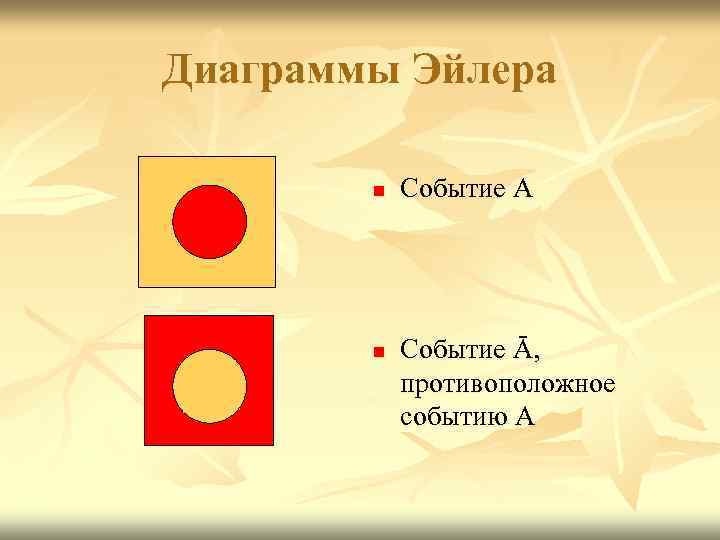 Диаграммы Эйлера

Событие А

Событие $\bar{A}$, противоположное событию А